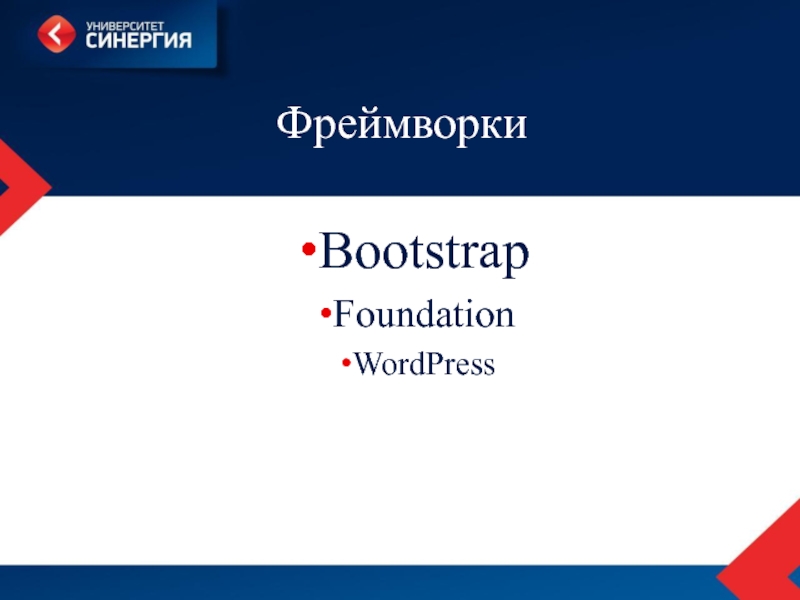 УНИВЕРСИТЕТ СИНЕРГИЯ

Фреймворки

•Bootstrap
•Foundation
•WordPress